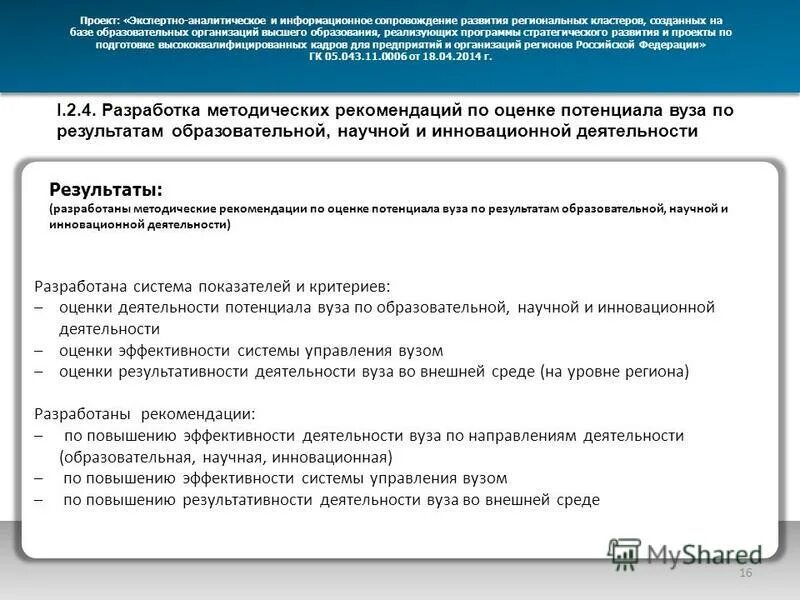 Проект: «Экспертно-аналитическое и информационное сопровождение развития региональных кластеров, созданных на базе образовательных организаций высшего образования, реализующих программы стратегического развития и проекты по подготовке высококвалифицированных кадров для предприятий и организаций регионов Российской Федерации»
ГК 05.043.11.0006 от 18.04.2014 г.

I.2.4. Разработка методических рекомендаций по оценке потенциала вуза по результатам образовательной, научной и инновационной деятельности

Результаты:
(разработаны методические рекомендации по оценке потенциала вуза по результатам образовательной, научной и инновационной деятельности)

Разработана система показателей и критериев:
– оценки деятельности потенциала вуза по образовательной, научной и инновационной деятельности
– оценки эффективности системы управления вузом
– оценки результативности деятельности вуза во внешней среде (на уровне региона)

Разработаны рекомендации:
– по повышению эффективности деятельности вуза по направлениям деятельности (образовательная, научная, инновационная)
– по повышению эффективности системы управления вузом
– по повышению результативности деятельности вуза во внешней среде

MyShared

16